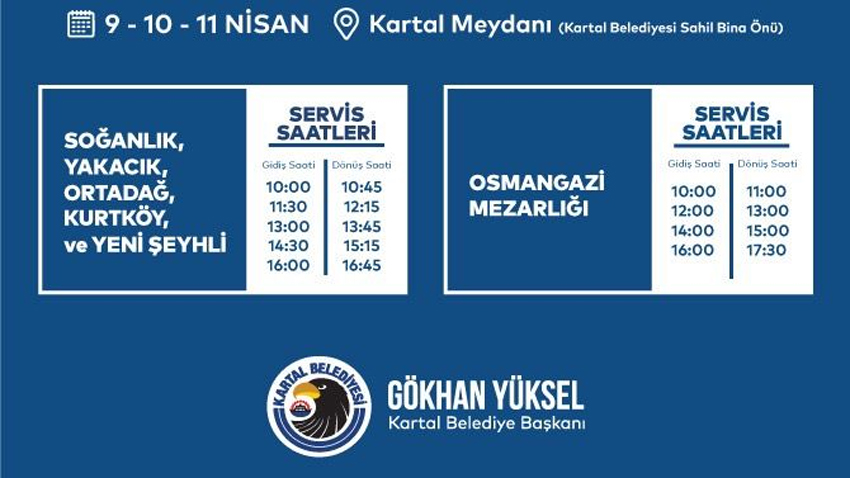 9 - 10 - 11 NİSAN Kartal Meydanı (Kartal Belediyesi Sahil Bina Önü)

SOĞANLIK, YAKACIK, ORTADAĞ, KURTKÖY, ve YENİ ŞEYHLİ

SERVİS SAATLERİ

| Gidiş Saati | Dönüş Saati |
|---|---|
| 10:00 | 10:45 |
| 11:30 | 12:15 |
| 13:00 | 13:45 |
| 14:30 | 15:15 |
| 16:00 | 16:45 |

OSMANGAZİ MEZARLIĞI

SERVİS SAATLERİ

| Gidiş Saati | Dönüş Saati |
|---|---|
| 10:00 | 11:00 |
| 12:00 | 13:00 |
| 14:00 | 15:00 |
| 16:00 | 17:30 |

KARTAL BELEDİYESİ

GÖKHAN YÜKSEL
Kartal Belediye Başkanı